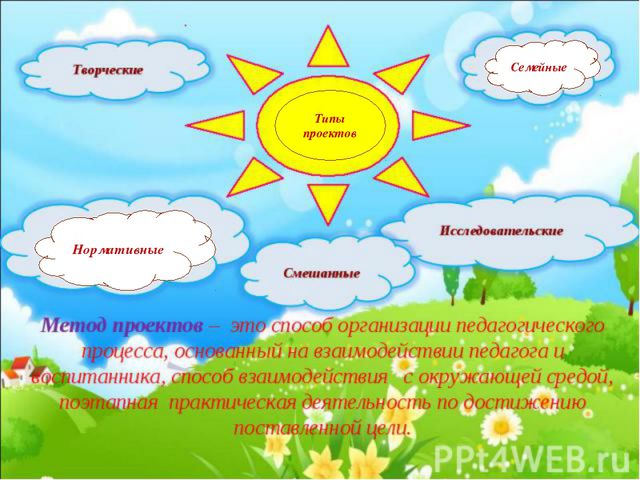 Творческие

Семейные

Типы проектов

Нормативные

Исследовательские

Смешанные

Метод проектов – это способ организации педагогического процесса, основанный на взаимодействии педагога и воспитанника, способ взаимодействия с окружающей средой, поэтапная практическая деятельность по достижению поставленной цели.

PPt4WEB.ru